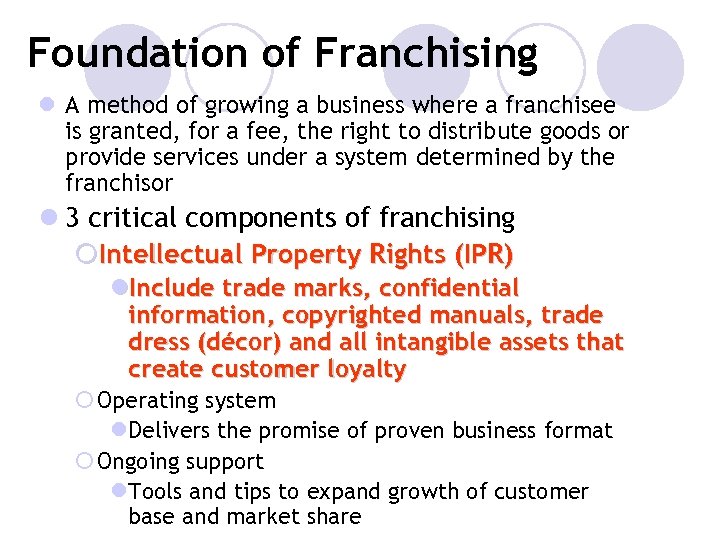 Foundation of Franchising

A method of growing a business where a franchisee is granted, for a fee, the right to distribute goods or provide services under a system determined by the franchisor

3 critical components of franchising

Intellectual Property Rights (IPR)

Include trade marks, confidential information, copyrighted manuals, trade dress (décor) and all intangible assets that create customer loyalty

Operating system

Delivers the promise of proven business format

Ongoing support

Tools and tips to expand growth of customer base and market share